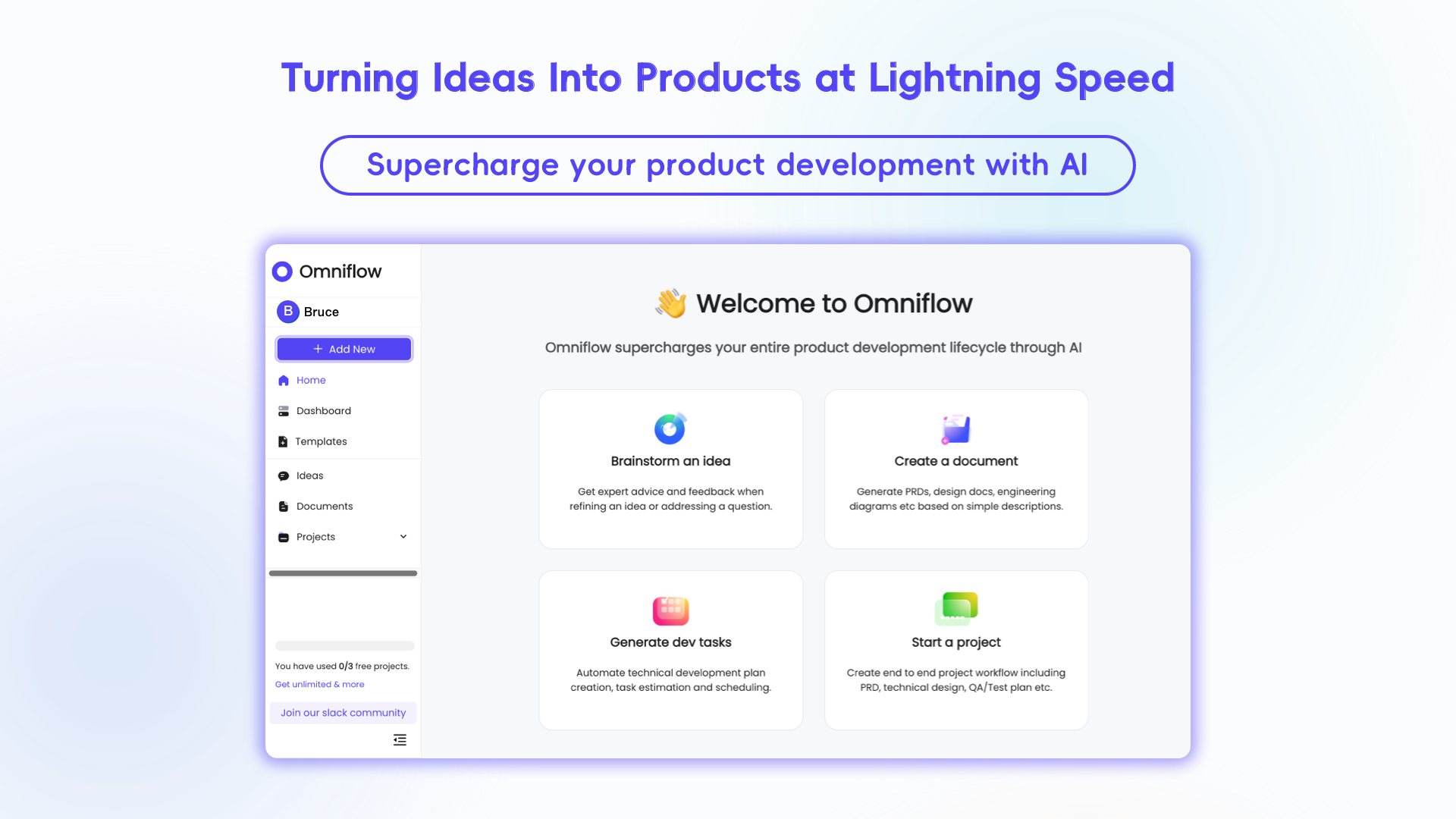 Turning Ideas Into Products at Lightning Speed

Supercharge your product development with AI

Omniflow

B Bruce

+ Add New

Home

Dashboard

Templates

Ideas

Documents

Projects

You have used 0/3 free projects.

Get unlimited & more

Join our slack community

Welcome to Omniflow

Omniflow supercharges your entire product development lifecycle through AI

Brainstorm an idea

Get expert advice and feedback when refining an idea or addressing a question.

Create a document

Generate PRDs, design docs, engineering diagrams etc based on simple descriptions.

Generate dev tasks

Automate technical development plan creation, task estimation and scheduling.

Start a project

Create end to end project workflow including PRD, technical design, QA/Test plan etc.